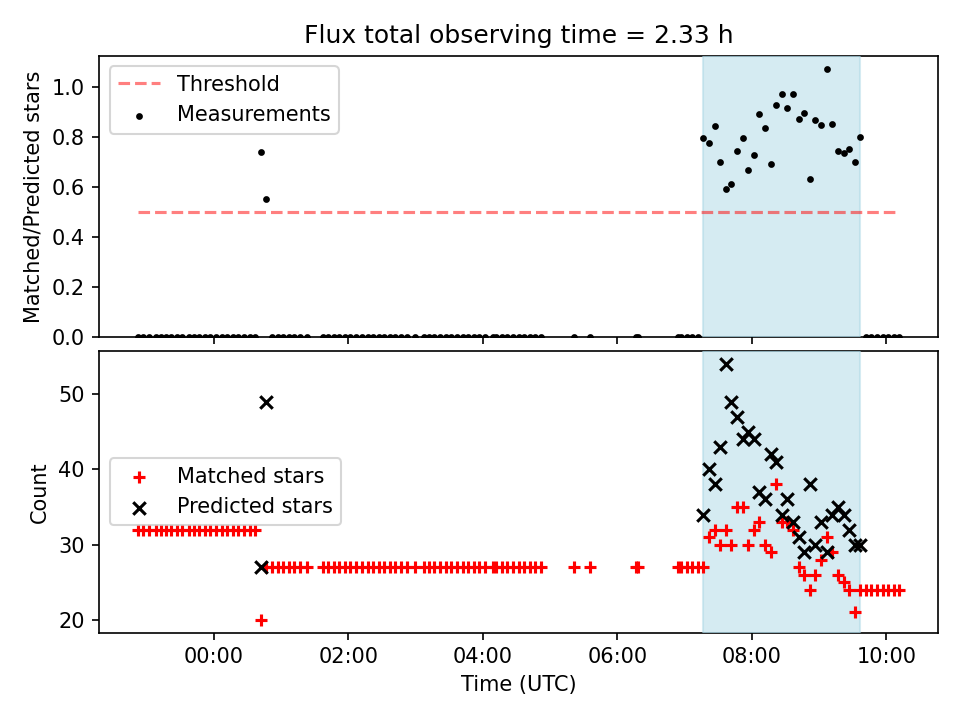 Flux total observing time = 2.33 h

Threshold
Measurements

Matched/Predicted stars

1.0
0.8
0.6
0.4
0.2
0.0

Matched stars
Predicted stars

Count

50
40
30
20

00:00
02:00
04:00
06:00
08:00
10:00

Time (UTC)